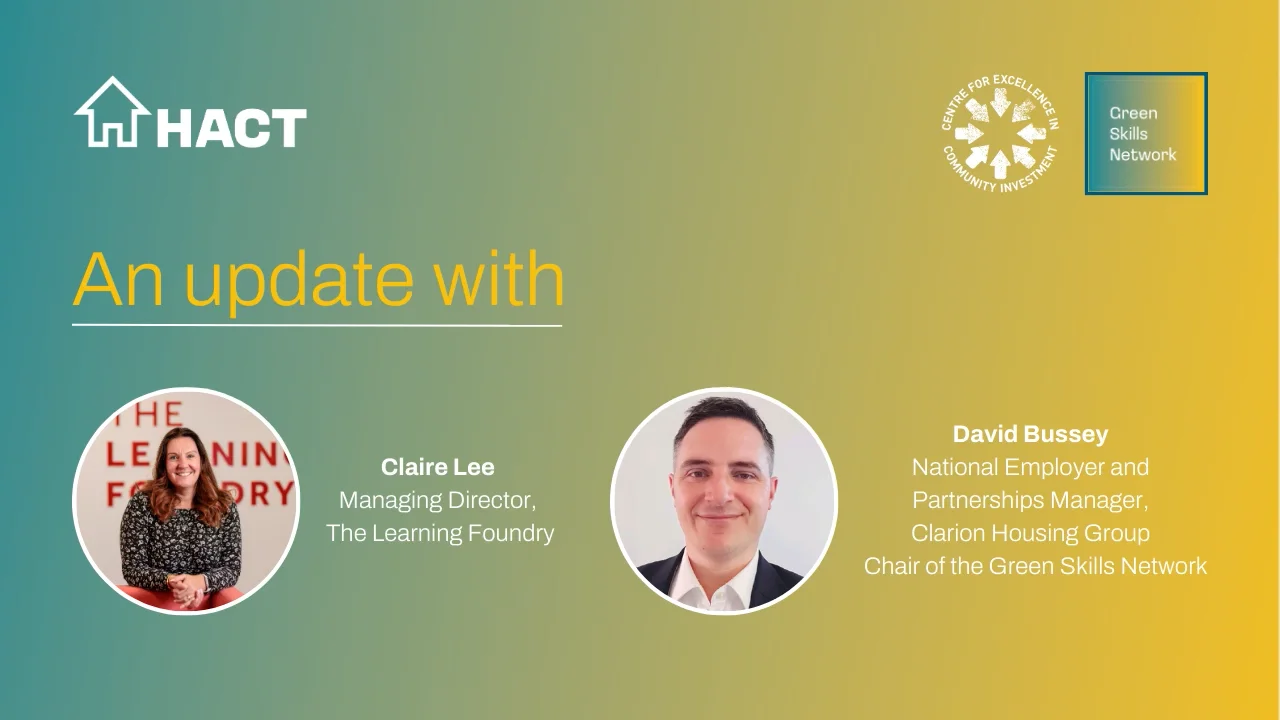 HACT

CENTRE FOR EXCELLENCE IN COMMUNITY INVESTMENT

Green Skills Network

An update with

THE LEARNING FOUNDRY

Claire Lee
Managing Director,
The Learning Foundry

David Bussey
National Employer and Partnerships Manager,
Clarion Housing Group
Chair of the Green Skills Network